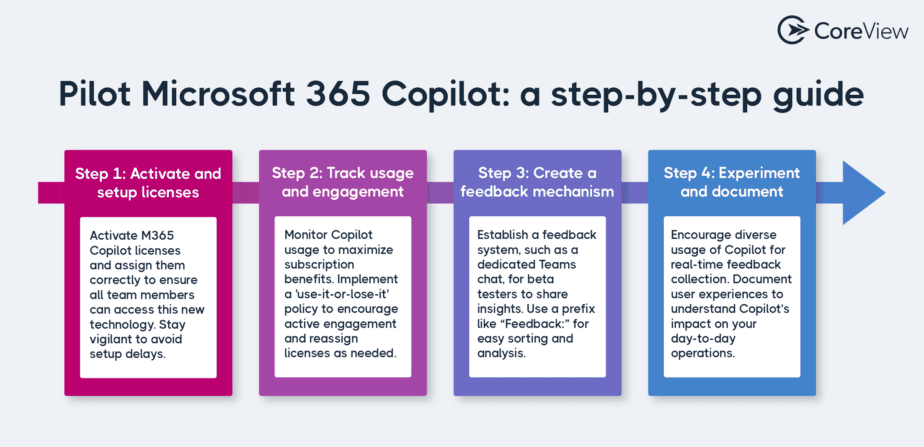 CoreView

Pilot Microsoft 365 Copilot: a step-by-step guide

Step 1: Activate and setup licenses

Activate M365 Copilot licenses and assign them correctly to ensure all team members can access this new technology. Stay vigilant to avoid setup delays.

Step 2: Track usage and engagement

Monitor Copilot usage to maximize subscription benefits. Implement a 'use-it-or-lose-it' policy to encourage active engagement and reassign licenses as needed.

Step 3: Create a feedback mechanism

Establish a feedback system, such as a dedicated Teams chat, for beta testers to share insights. Use a prefix like "Feedback:" for easy sorting and analysis.

Step 4: Experiment and document

Encourage diverse usage of Copilot for real-time feedback collection. Document user experiences to understand Copilot's impact on your day-to-day operations.